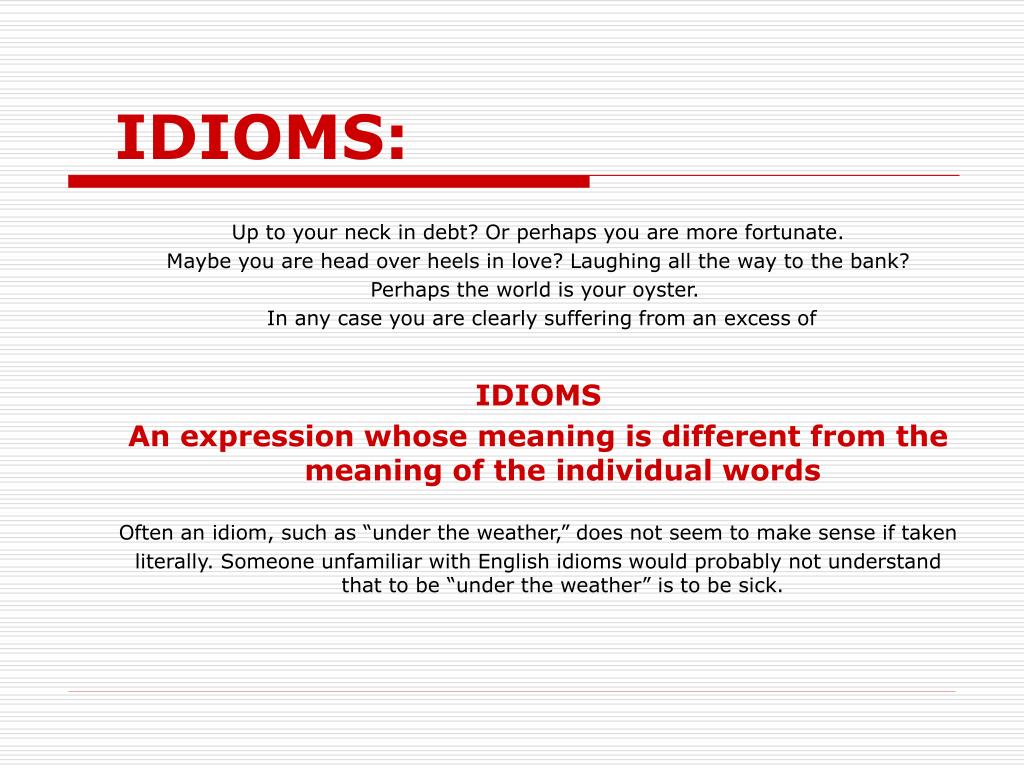 IDIOMS:

Up to your neck in debt? Or perhaps you are more fortunate.
Maybe you are head over heels in love? Laughing all the way to the bank?
Perhaps the world is your oyster.
In any case you are clearly suffering from an excess of

IDIOMS
An expression whose meaning is different from the meaning of the individual words

Often an idiom, such as “under the weather,” does not seem to make sense if taken literally. Someone unfamiliar with English idioms would probably not understand that to be “under the weather” is to be sick.